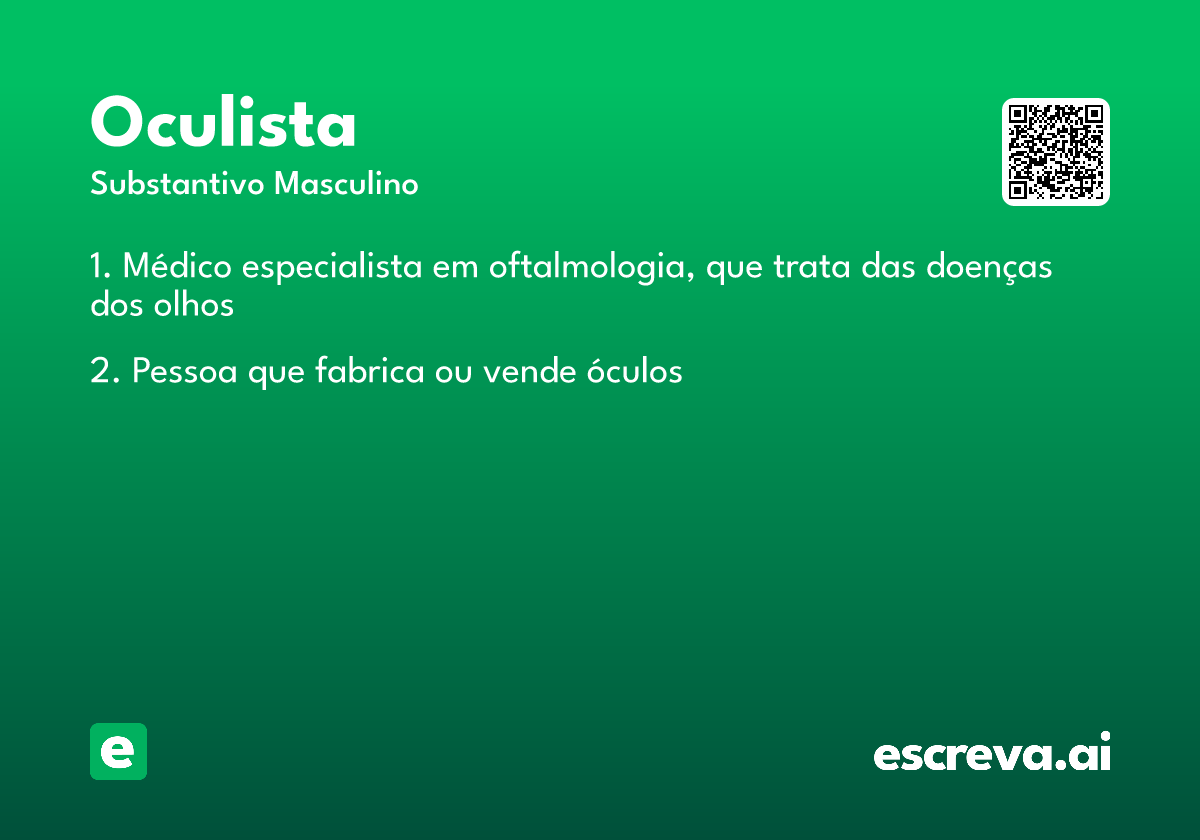 Oculista
Substantivo Masculino

1. Médico especialista em oftalmologia, que trata das doenças dos olhos

2. Pessoa que fabrica ou vende óculos

e

escreva.ai